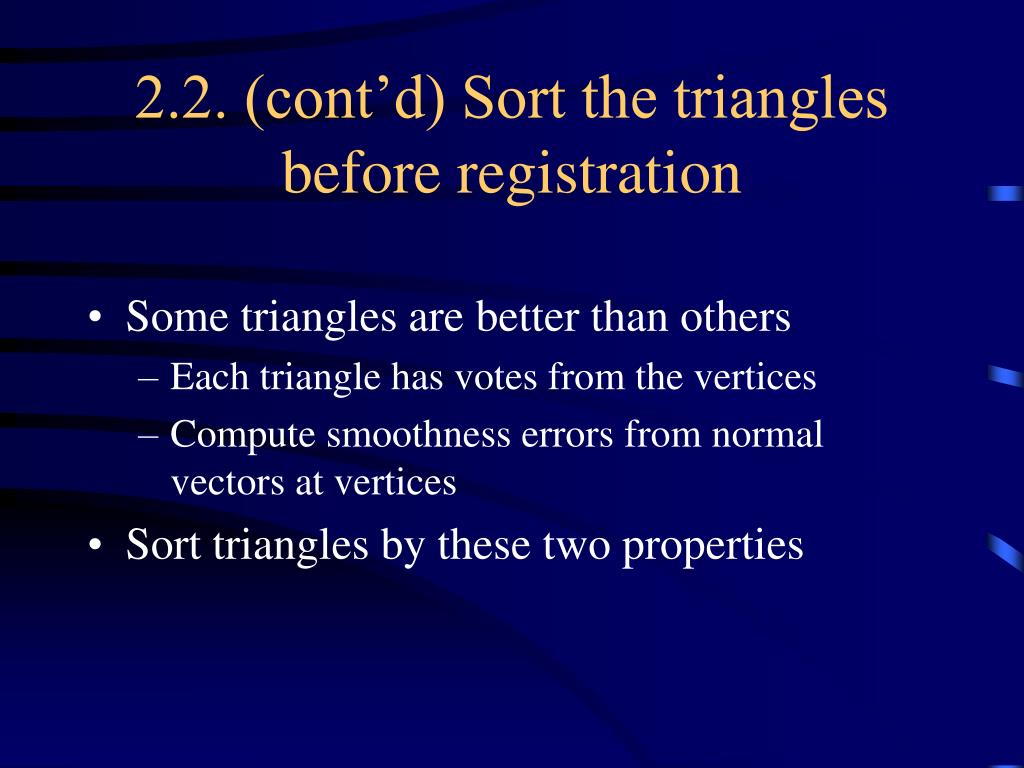 2.2. (cont’d) Sort the triangles before registration

• Some triangles are better than others
– Each triangle has votes from the vertices
– Compute smoothness errors from normal vectors at vertices
• Sort triangles by these two properties